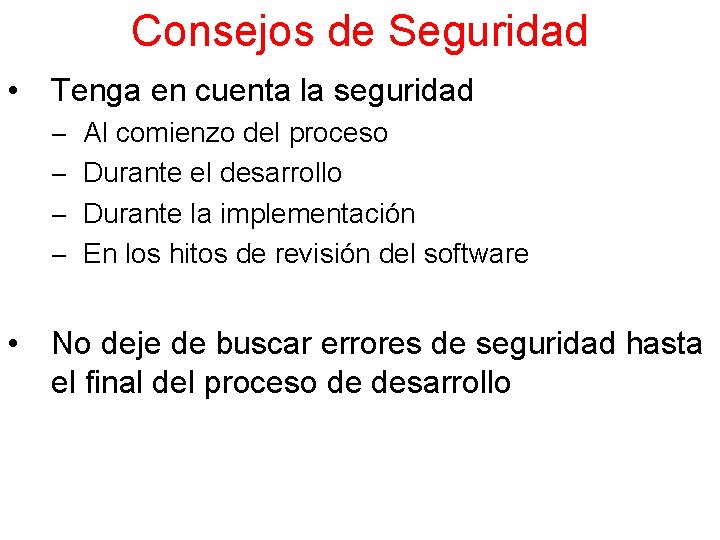 Consejos de Seguridad

• Tenga en cuenta la seguridad
– Al comienzo del proceso
– Durante el desarrollo
– Durante la implementación
– En los hitos de revisión del software

• No deje de buscar errores de seguridad hasta el final del proceso de desarrollo